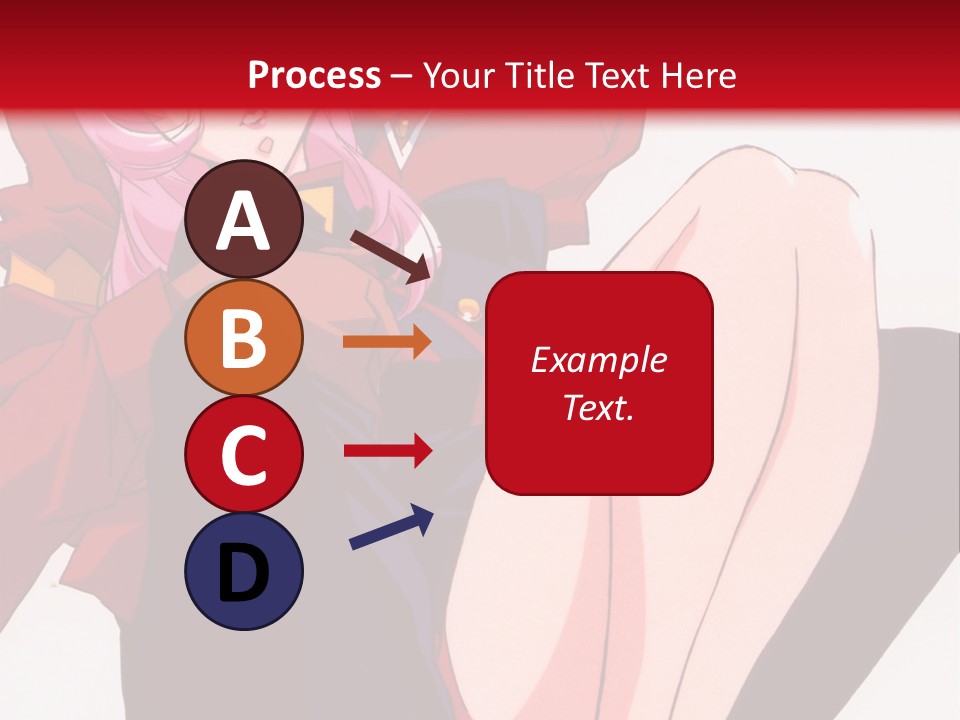 Process – Your Title Text Here

A

B

C

D

Example Text.